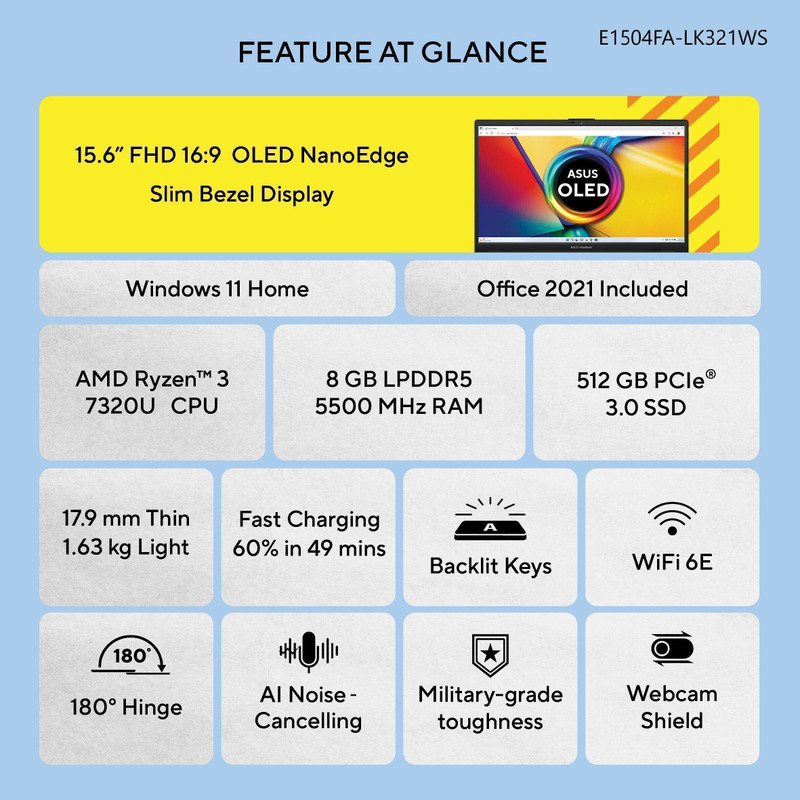 FEATURE AT GLANCE

E1504FA-LK321WS

15.6" FHD 16:9 OLED NanoEdge Slim Bezel Display

ASUS OLED

Windows 11 Home

Office 2021 Included

AMD Ryzen™ 3 7320U CPU

8 GB LPDDR5 5500 MHz RAM

512 GB PCIe® 3.0 SSD

17.9 mm Thin 1.63 kg Light

Fast Charging 60% in 49 mins

A

Backlit Keys

WiFi 6E

180°

180° Hinge

AI Noise - Cancelling

Military-grade toughness

Webcam Shield